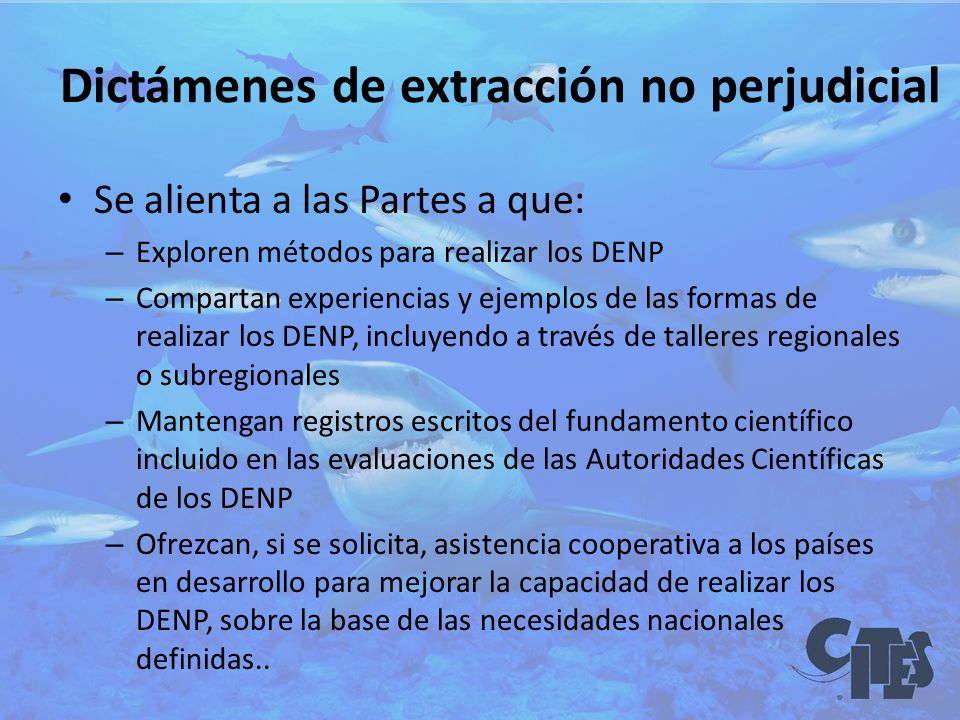 Dictámenes de extracción no perjudicial

• Se alienta a las Partes a que:
– Exploren métodos para realizar los DENP
– Compartan experiencias y ejemplos de las formas de realizar los DENP, incluyendo a través de talleres regionales o subregionales
– Mantengan registros escritos del fundamento científico incluido en las evaluaciones de las Autoridades Científicas de los DENP
– Ofrezcan, si se solicita, asistencia cooperativa a los países en desarrollo para mejorar la capacidad de realizar los DENP, sobre la base de las necesidades nacionales definidas..

CITES